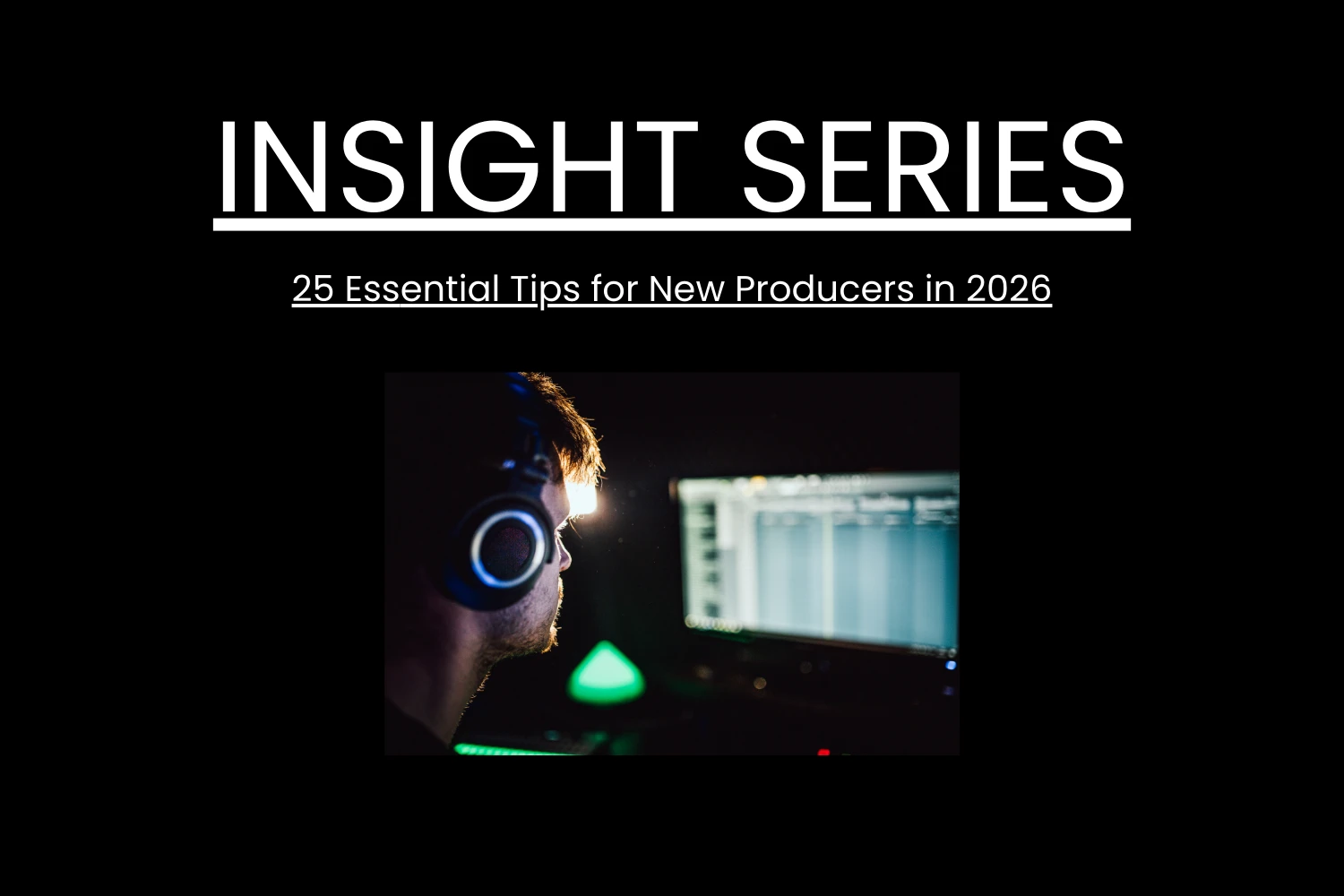 INSIGHT SERIES

25 Essential Tips for New Producers in 2026